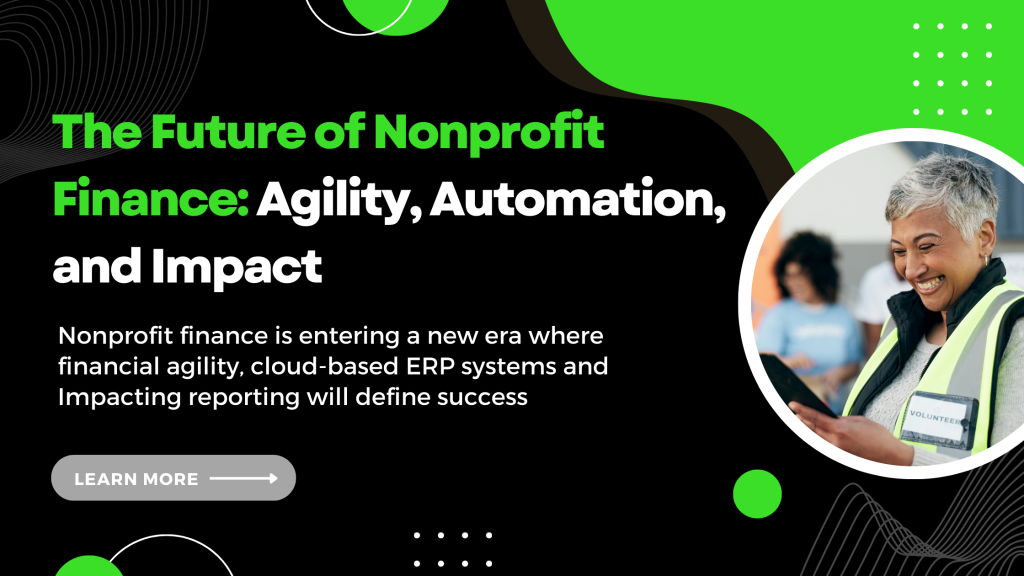 The Future of Nonprofit Finance: Agility, Automation, and Impact

Nonprofit finance is entering a new era where financial agility, cloud-based ERP systems and Impacting reporting will define success

LEARN MORE

VOLUNTEER